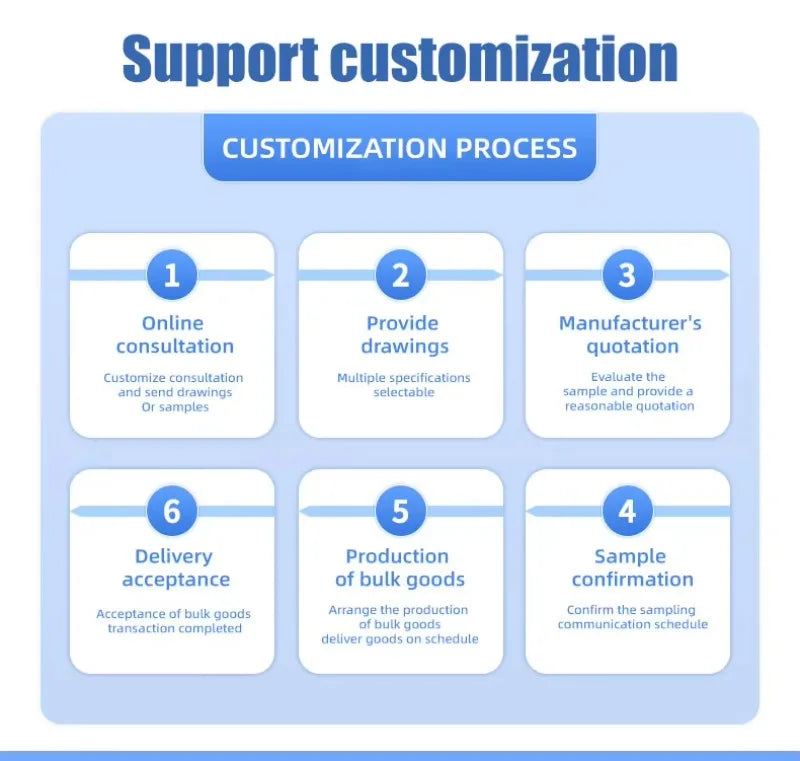 Support customization

CUSTOMIZATION PROCESS

1
Online consultation
Customize consultation and send drawings Or samples

2
Provide drawings
Multiple specifications selectable

3
Manufacturer's quotation
Evaluate the sample and provide a reasonable quotation

6
Delivery acceptance
Acceptance of bulk goods transaction completed

5
Production of bulk goods
Arrange the production of bulk goods deliver goods on schedule

4
Sample confirmation
Confirm the sampling communication schedule